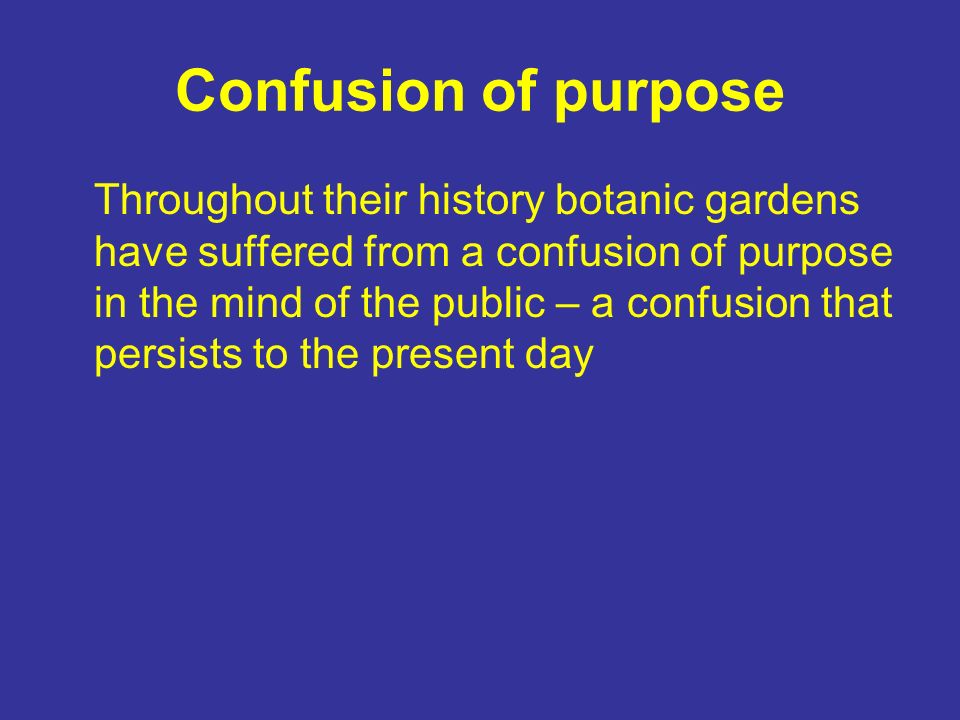 Confusion of purpose

Throughout their history botanic gardens have suffered from a confusion of purpose in the mind of the public – a confusion that persists to the present day